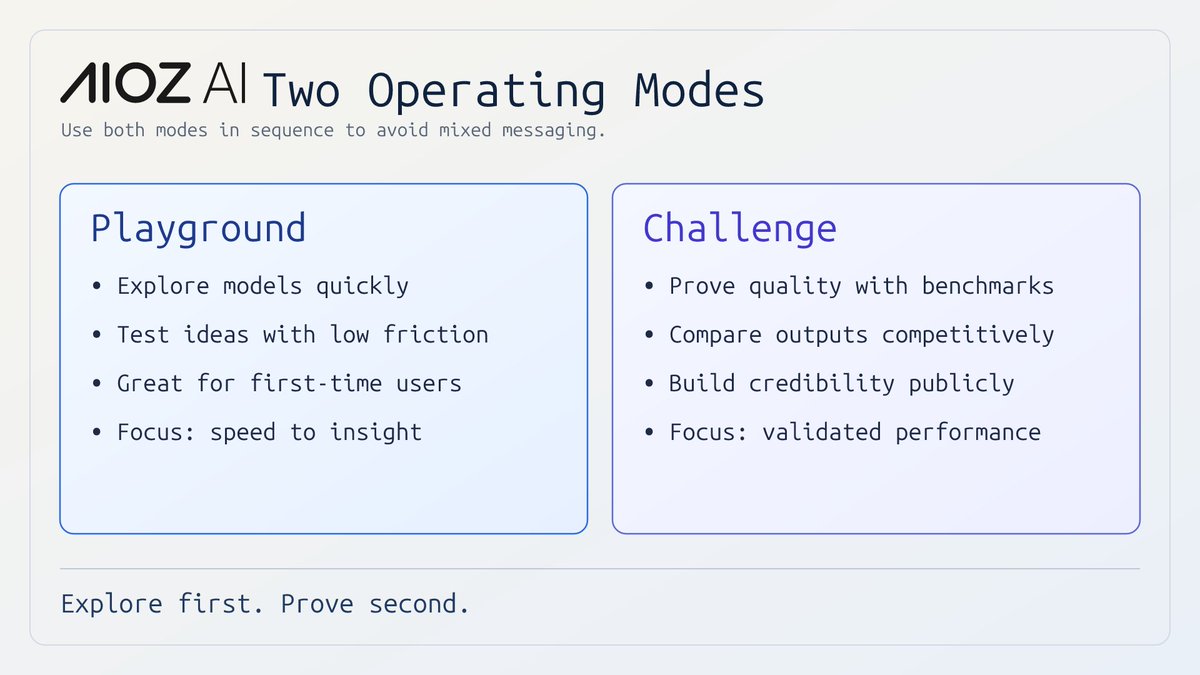 AIOZ AI Two Operating Modes

Use both modes in sequence to avoid mixed messaging.

Playground

• Explore models quickly
• Test ideas with low friction
• Great for first-time users
• Focus: speed to insight

Challenge

• Prove quality with benchmarks
• Compare outputs competitively
• Build credibility publicly
• Focus: validated performance

Explore first. Prove second.